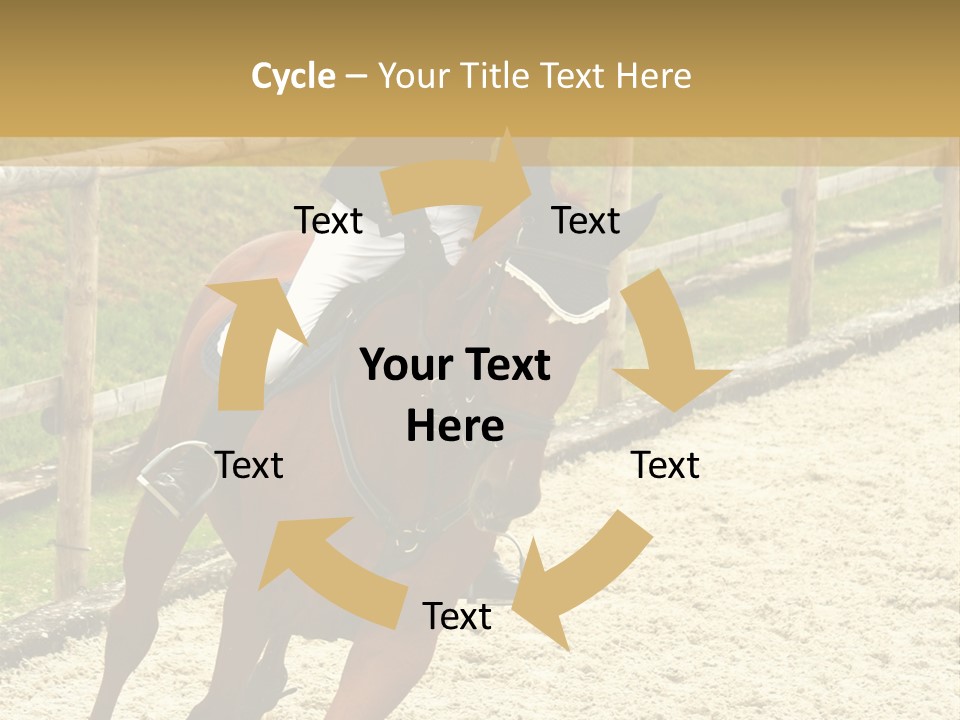 Cycle – Your Title Text Here

Text

Text

Your Text Here

Text

Text

Text